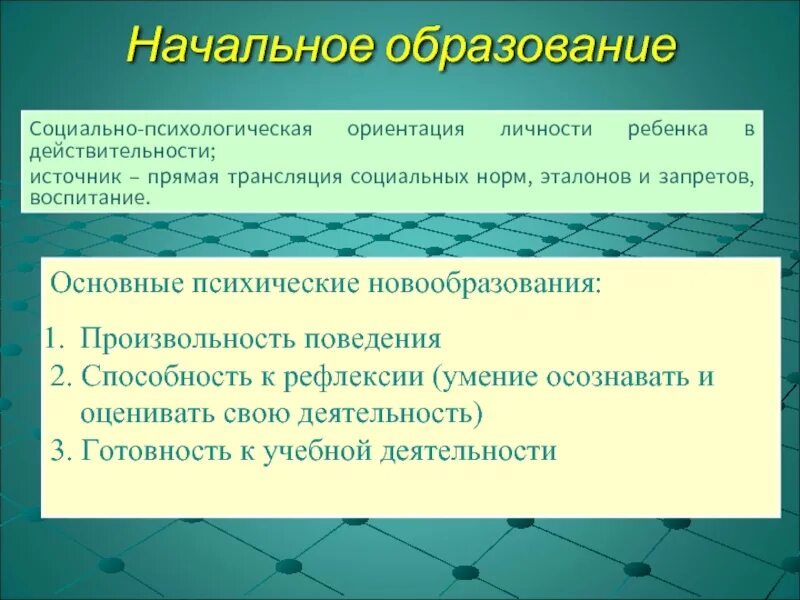 Начальное образование

Социально-психологическая ориентация личности ребенка в действительности;
источник – прямая трансляция социальных норм, эталонов и запретов, воспитание.

Основные психические новообразования:

1. Произвольность поведения
2. Способность к рефлексии (умение осознавать и оценивать свою деятельность)
3. Готовность к учебной деятельности